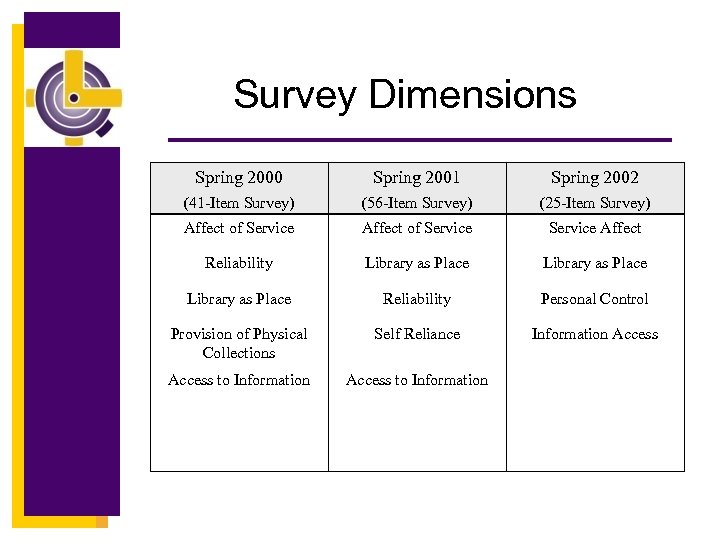 Survey Dimensions

| Spring 2000 (41-Item Survey) | Spring 2001 (56-Item Survey) | Spring 2002 (25-Item Survey) |
|---|---|---|
| Affect of Service | Affect of Service | Service Affect |
| Reliability | Library as Place | Library as Place |
| Library as Place | Reliability | Personal Control |
| Provision of Physical Collections | Self Reliance | Information Access |
| Access to Information | Access to Information | |